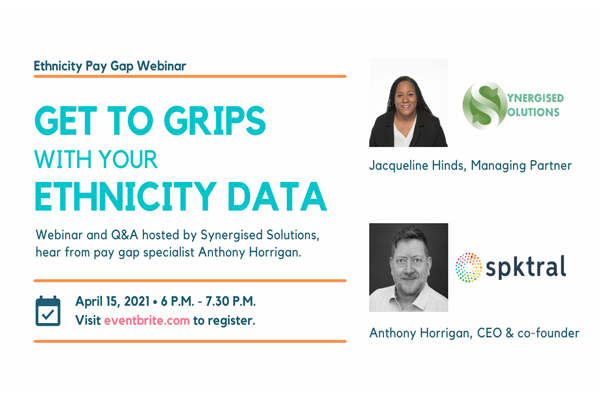 Ethnicity Pay Gap Webinar

GET TO GRIPS
WITH YOUR
ETHNICITY DATA

Webinar and Q&A hosted by Synergised Solutions, hear from pay gap specialist Anthony Horrigan.

April 15, 2021 • 6 P.M. - 7.30 P.M.
Visit eventbrite.com to register.

SYNERGISED SOLUTIONS

Jacqueline Hinds, Managing Partner

spktral

Anthony Horrigan, CEO & co-founder